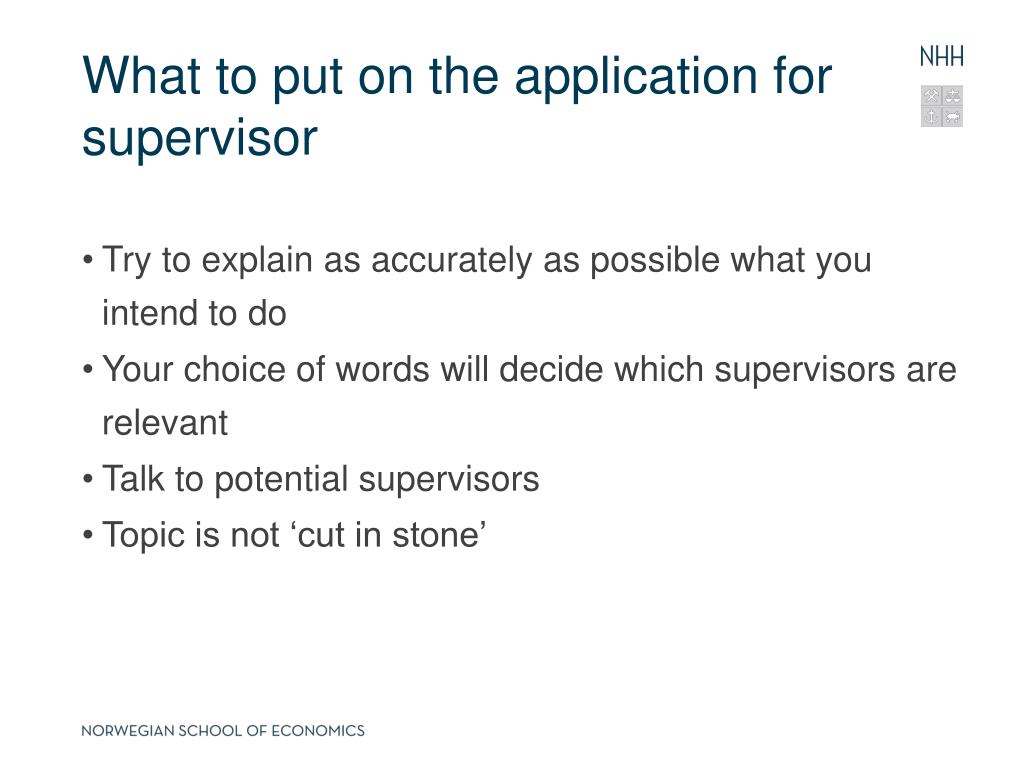 What to put on the application for supervisor

NHH

• Try to explain as accurately as possible what you intend to do
• Your choice of words will decide which supervisors are relevant
• Talk to potential supervisors
• Topic is not ‘cut in stone’

NORWEGIAN SCHOOL OF ECONOMICS